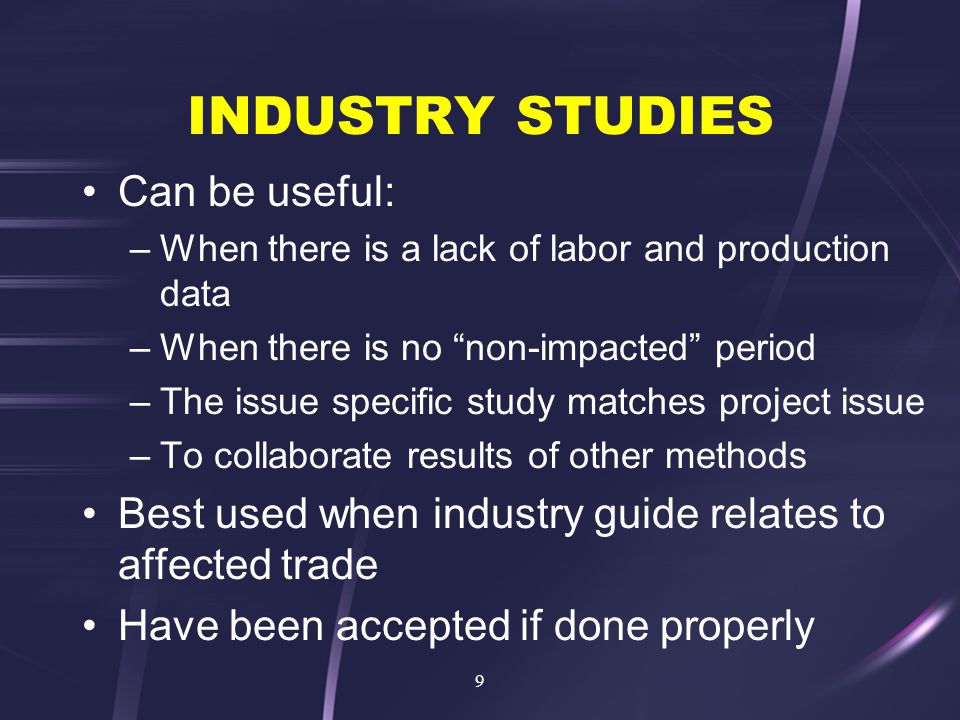 INDUSTRY STUDIES

• Can be useful:

– When there is a lack of labor and production data

– When there is no “non-impacted” period

– The issue specific study matches project issue

– To collaborate results of other methods

• Best used when industry guide relates to affected trade

• Have been accepted if done properly

9